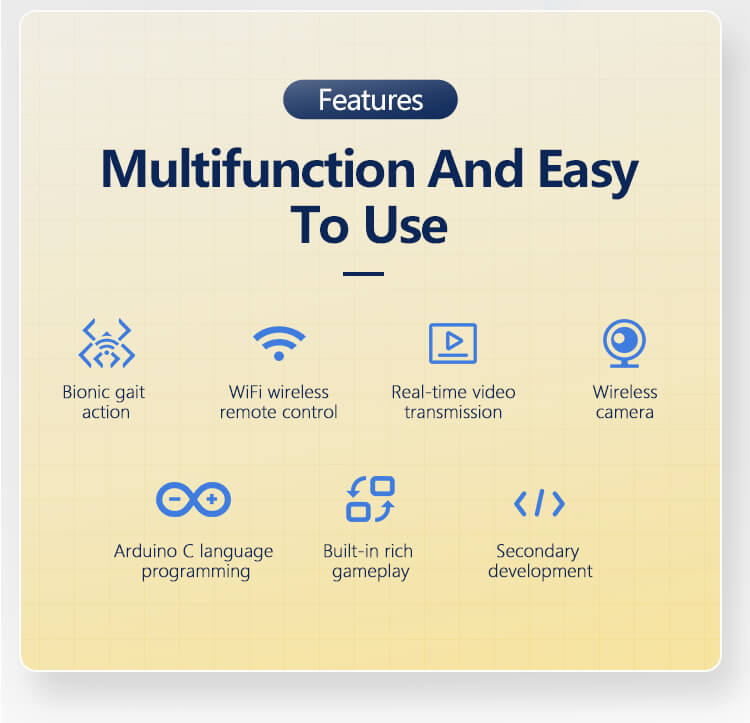 Features

Multifunction And Easy To Use

Bionic gait action

WiFi wireless remote control

Real-time video transmission

Wireless camera

Arduino C language programming

Built-in rich gameplay

Secondary development